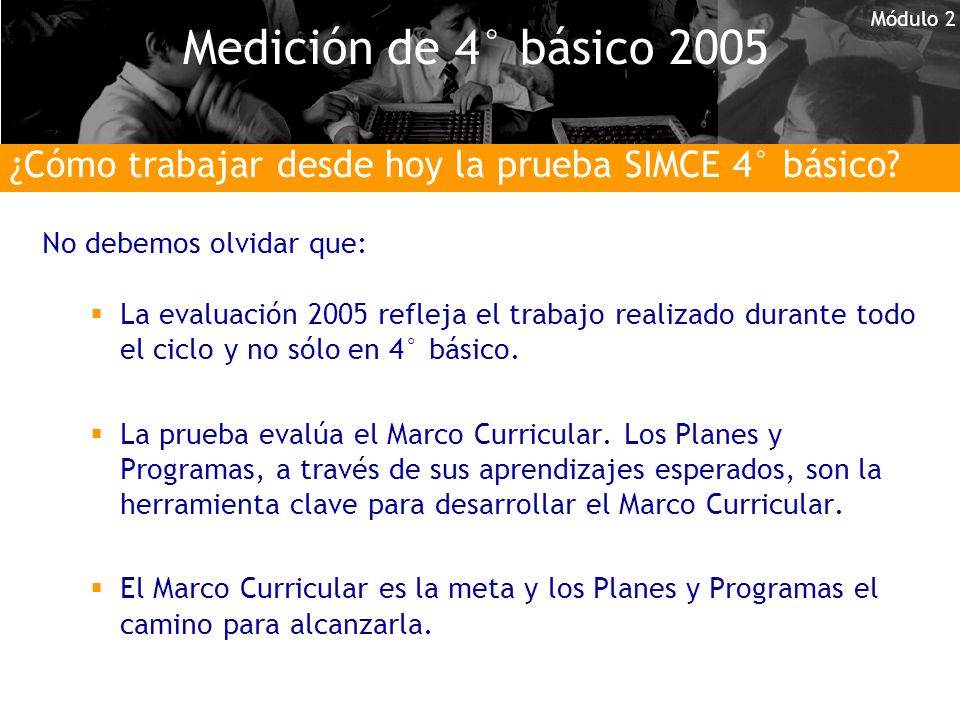 Módulo 2

Medición de 4° básico 2005

¿Cómo trabajar desde hoy la prueba SIMCE 4° básico?

No debemos olvidar que:

▪ La evaluación 2005 refleja el trabajo realizado durante todo el ciclo y no sólo en 4° básico.

▪ La prueba evalúa el Marco Curricular. Los Planes y Programas, a través de sus aprendizajes esperados, son la herramienta clave para desarrollar el Marco Curricular.

▪ El Marco Curricular es la meta y los Planes y Programas el camino para alcanzarla.